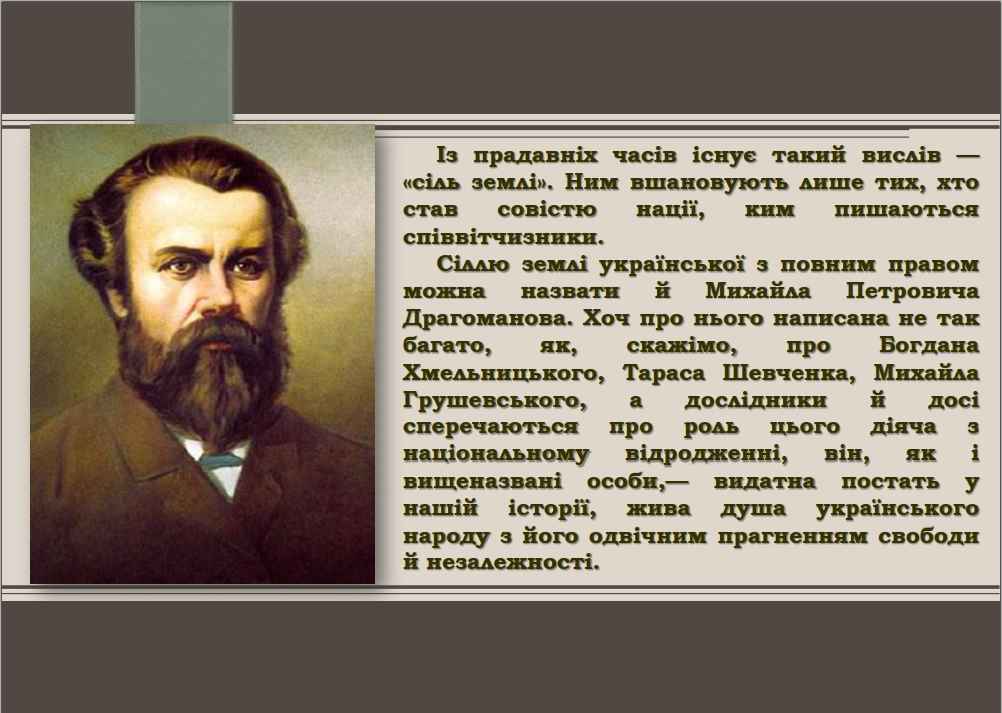 Із прадавніх часів існує такий вислів — «сіль землі». Ним вшановують лише тих, хто став совістю нації, ким пишаються співвітчизники.

Сіллю землі української з повним правом можна назвати й Михайла Петровича Драгоманова. Хоч про нього написана не так багато, як, скажімо, про Богдана Хмельницького, Тараса Шевченка, Михайла Грушевського, а дослідники й досі сперечаються про роль цього діяча з національному відродженні, він, як і вищеназвані особи,— видатна постать у нашій історії, жива душа українського народу з його одвічним прагненням свободи й незалежності.